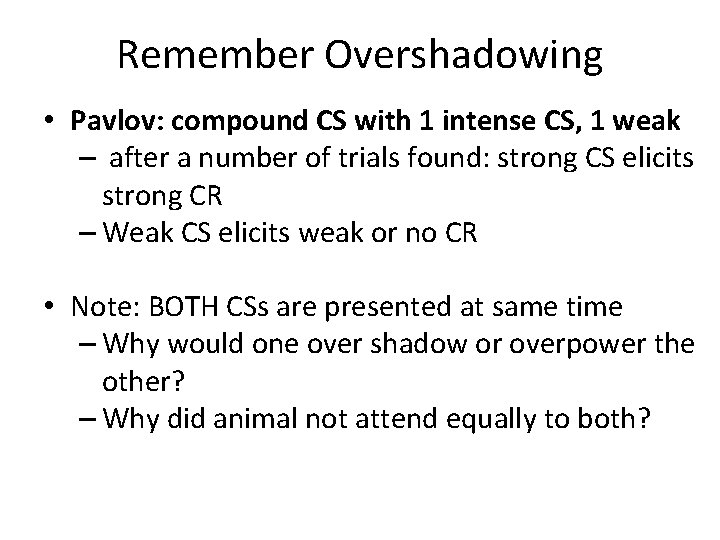 Remember Overshadowing

• Pavlov: compound CS with 1 intense CS, 1 weak
– after a number of trials found: strong CS elicits strong CR
– Weak CS elicits weak or no CR

• Note: BOTH CSs are presented at same time
– Why would one over shadow or overpower the other?
– Why did animal not attend equally to both?